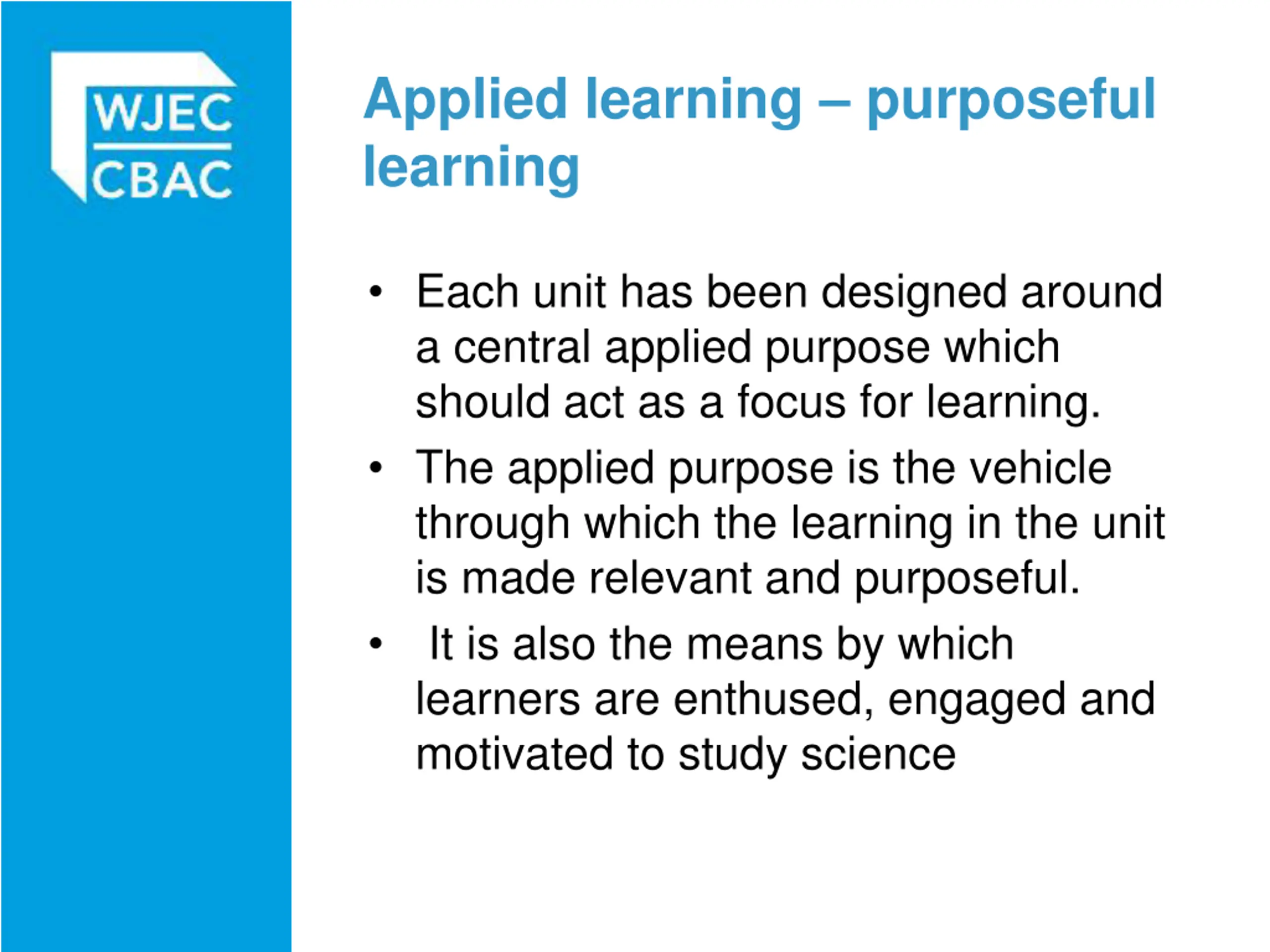 WJEC
CBAC

Applied learning – purposeful learning

• Each unit has been designed around a central applied purpose which should act as a focus for learning.
• The applied purpose is the vehicle through which the learning in the unit is made relevant and purposeful.
• It is also the means by which learners are enthused, engaged and motivated to study science